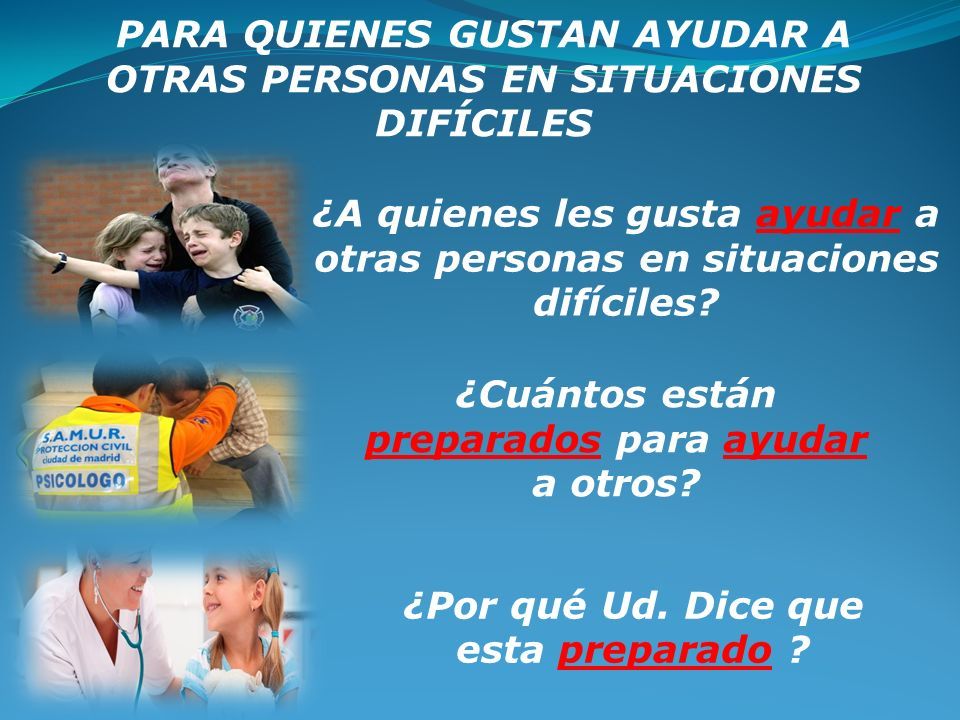 PARA QUIENES GUSTAN AYUDAR A OTRAS PERSONAS EN SITUACIONES DIFÍCILES

¿A quienes les gusta ayudar a otras personas en situaciones difíciles?

S.A.M.U.R.
PROTECCION CIVIL
ciudad de madrid
PSICOLOGO

¿Cuántos están preparados para ayudar a otros?

¿Por qué Ud. Dice que esta preparado ?